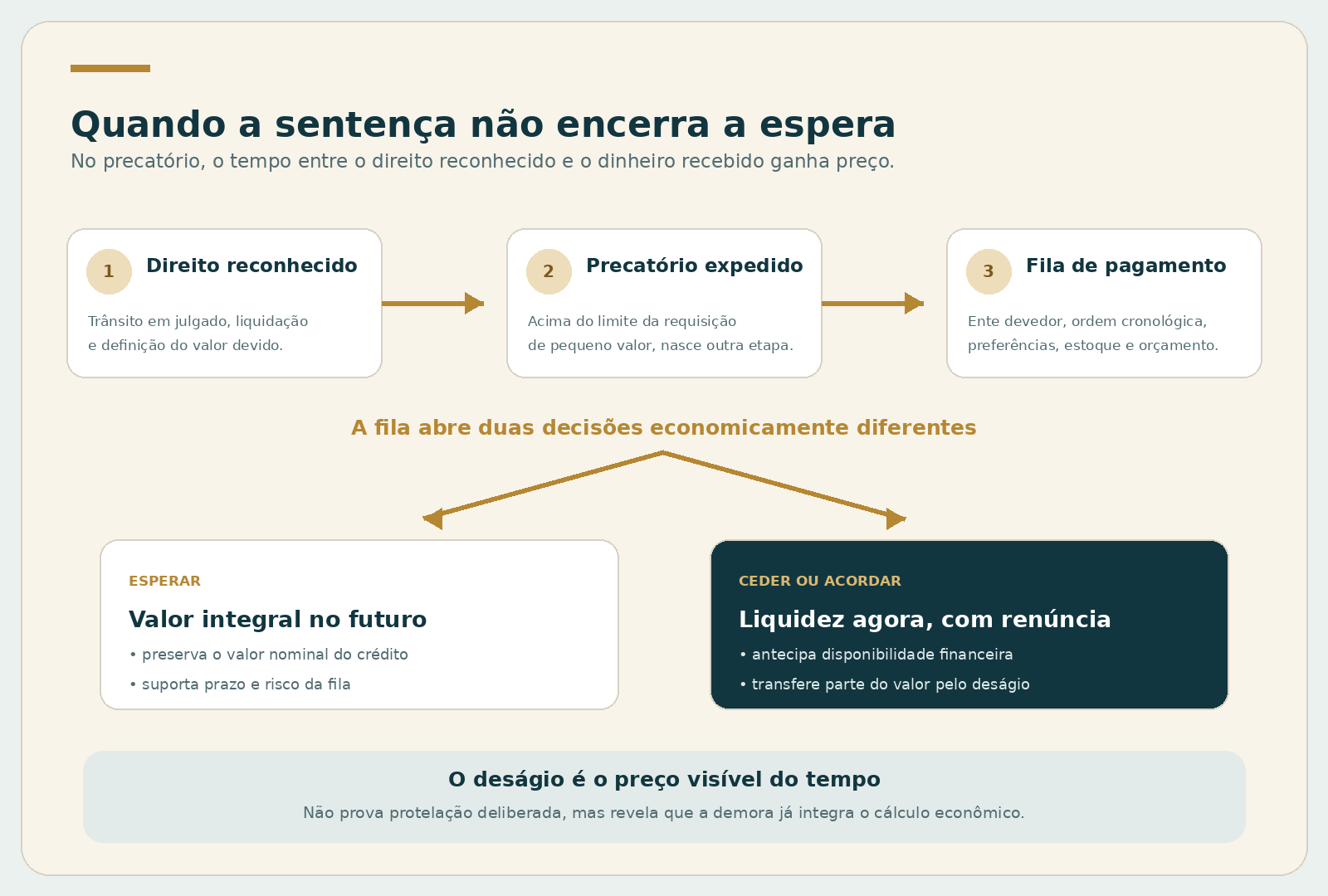 Quando a sentença não encerra a espera

No precatório, o tempo entre o direito reconhecido e o dinheiro recebido ganha preço.

1 Direito reconhecido

Trânsito em julgado, liquidação e definição do valor devido.

2 Precatório expedido

Acima do limite da requisição de pequeno valor, nasce outra etapa.

3 Fila de pagamento

Ente devedor, ordem cronológica, preferências, estoque e orçamento.

A fila abre duas decisões economicamente diferentes

ESPERAR

Valor integral no futuro

• preserva o valor nominal do crédito
• suporta prazo e risco da fila

CEDER OU ACORDAR

Liquidez agora, com renúncia

• antecipa disponibilidade financeira
• transfere parte do valor pelo deságio

O deságio é o preço visível do tempo

Não prova protelação deliberada, mas revela que a demora já integra o cálculo econômico.